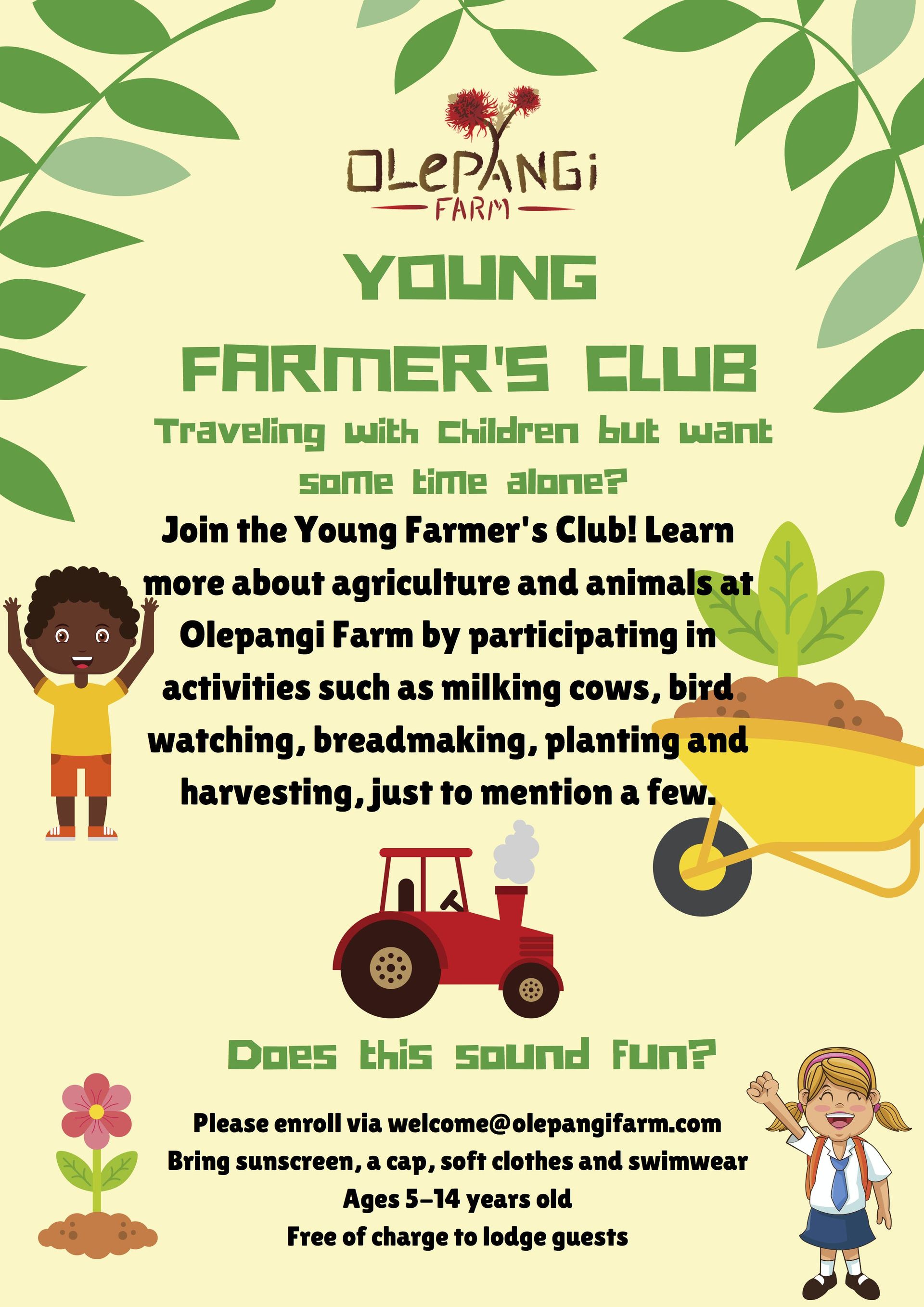 OLePANGi
FARM

YOUNG
FARMER'S CLUB

Traveling with children but want some time alone?

Join the Young Farmer's Club! Learn more about agriculture and animals at Olepangi Farm by participating in activities such as milking cows, bird watching, breadmaking, planting and harvesting, just to mention a few.

Does this sound fun?

Please enroll via welcome@olepangifarm.com
Bring sunscreen, a cap, soft clothes and swimwear
Ages 5-14 years old
Free of charge to lodge guests